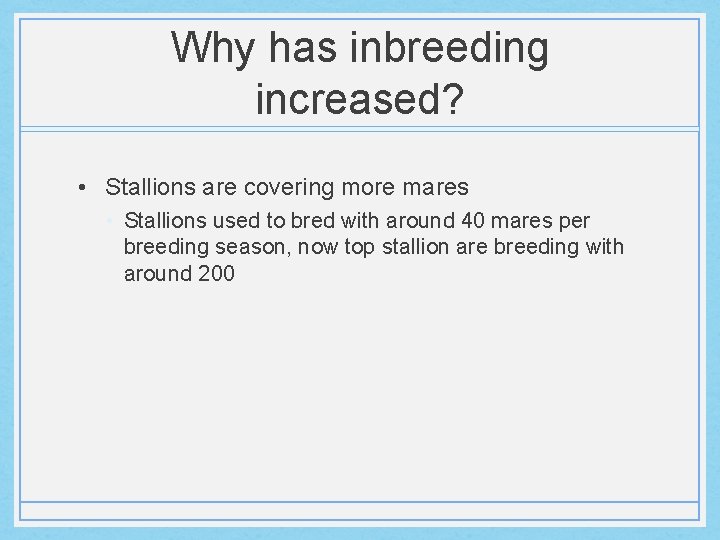 Why has inbreeding increased?

• Stallions are covering more mares
  • Stallions used to bred with around 40 mares per breeding season, now top stallion are breeding with around 200